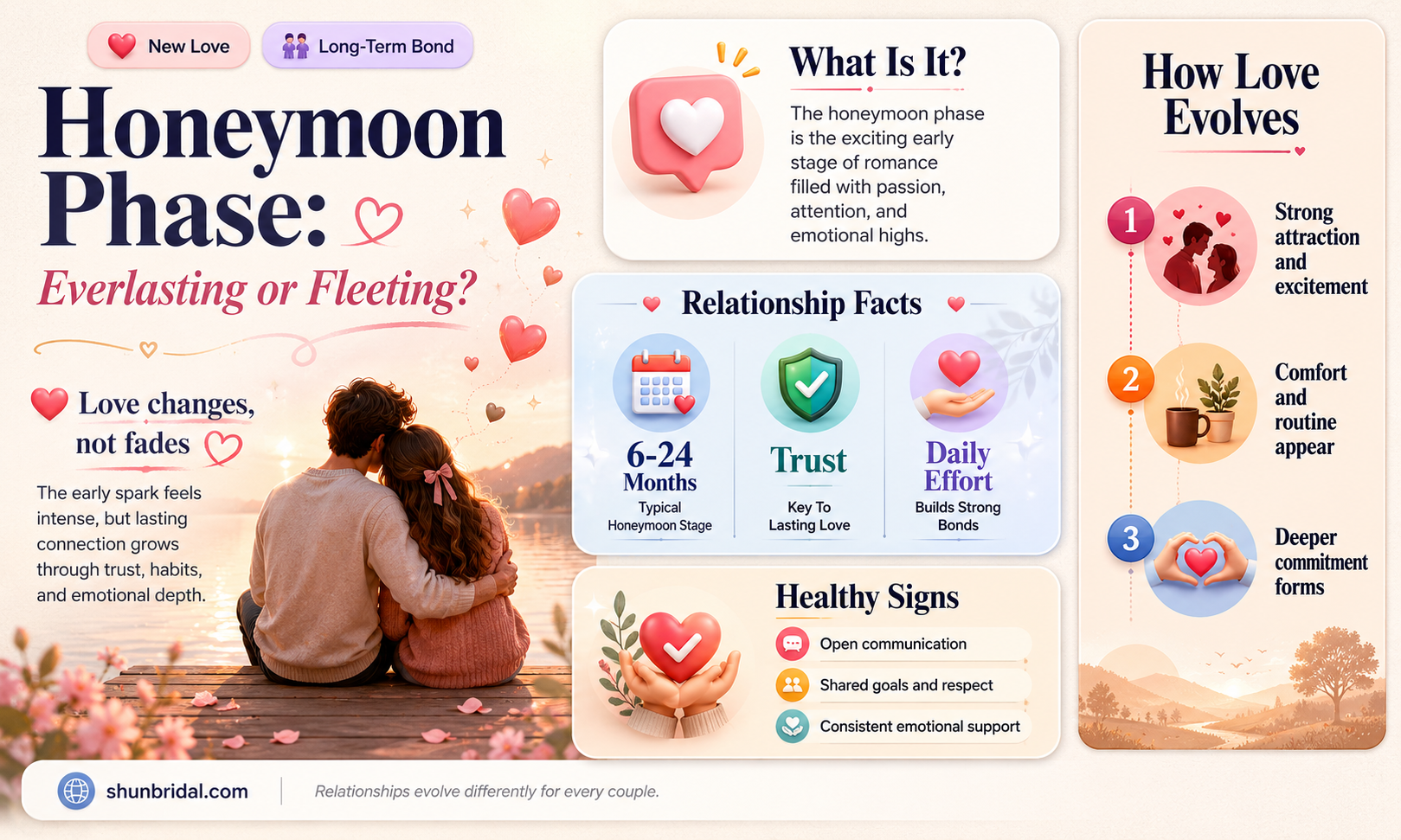 New Love

Long-Term Bond

Honeymoon Phase:

Everlasting or Fleeting?

Love changes, not fades

The early spark feels intense, but lasting connection grows through trust, habits, and emotional depth.

What Is It?

The honeymoon phase is the exciting early stage of romance filled with passion, attention, and emotional highs.

Relationship Facts

6-24 Months
Typical Honeymoon Stage

Trust
Key To Lasting Love

Daily Effort
Builds Strong Bonds

Healthy Signs

Open communication

Shared goals and respect

Consistent emotional support

How Love Evolves

1 Strong attraction and excitement

2 Comfort and routine appear

3 Deeper commitment forms

shunbridal.com

Relationships evolve differently for every couple.